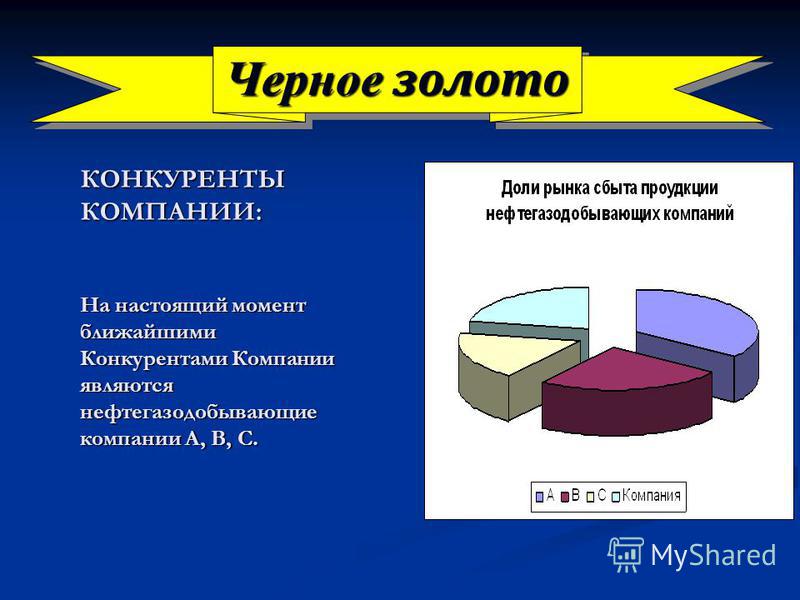 Черное золото

КОНКУРЕНТЫ КОМПАНИИ:

На настоящий момент ближайшими Конкурентами Компании являются нефтегазодобывающие компании А, В, С.

Доли рынка сбыта проудкции нефтегазодобывающих компаний

А В С Компания

MyShared